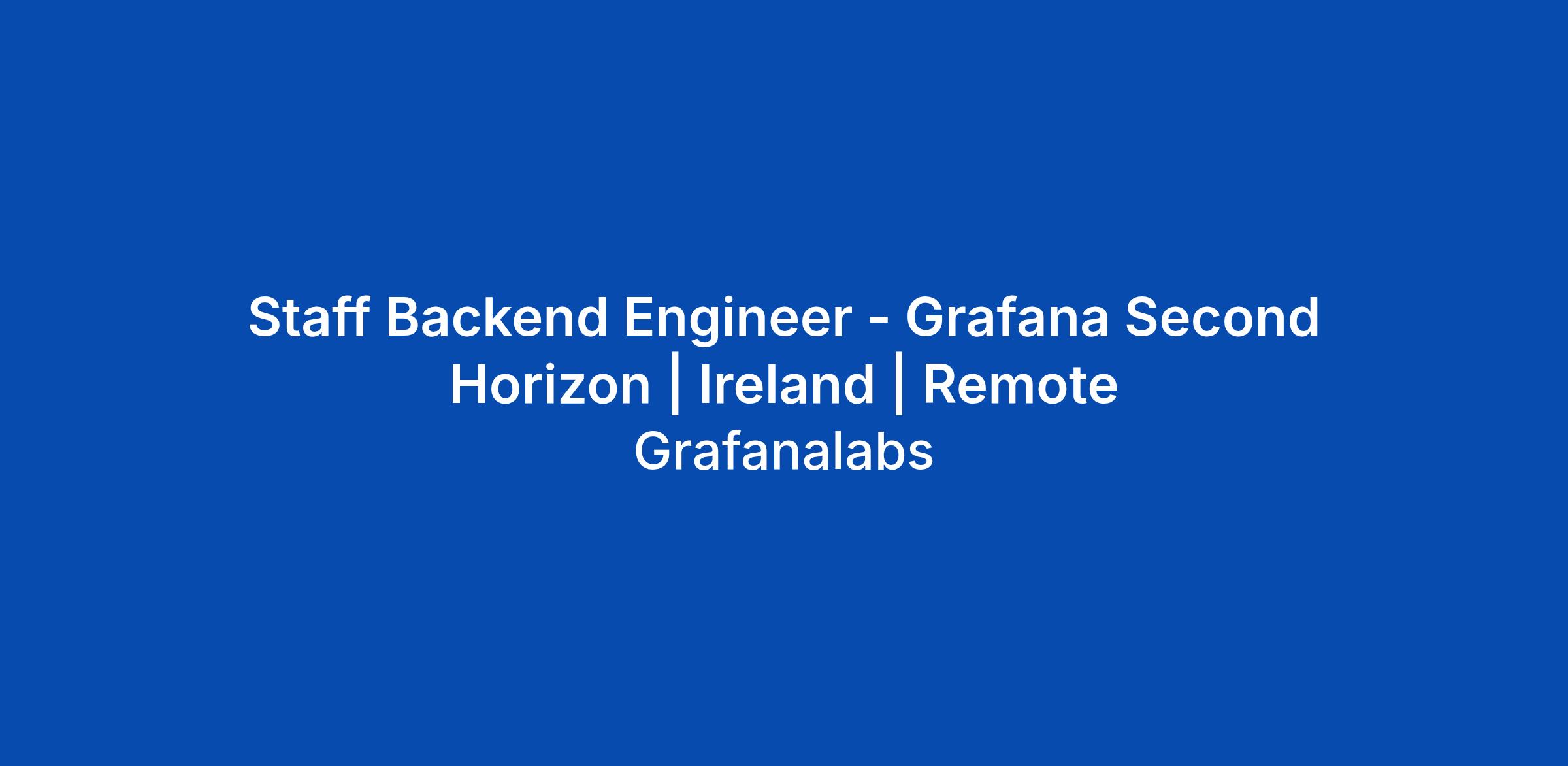 Staff Backend Engineer - Grafana Second Horizon | Ireland | Remote

Grafanalabs